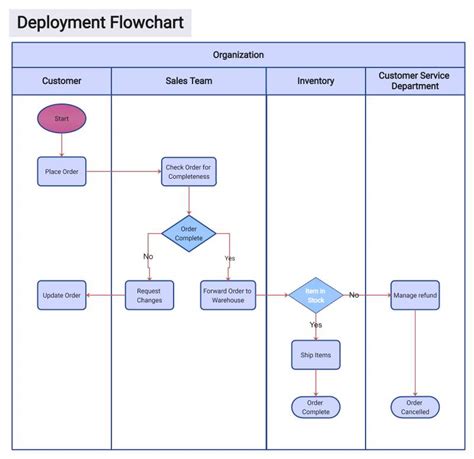 Deployment Flowchart

Organization

Customer

Sales Team

Inventory

Customer Service Department

Start

Place Order

Check Order for Completeness

Order Complete

No

Yes

Update Order

Request Changes

Forward Order to Warehouse

Item in Stock

No

Manage refund

Yes

Ship Items

Order Complete

Order Cancelled